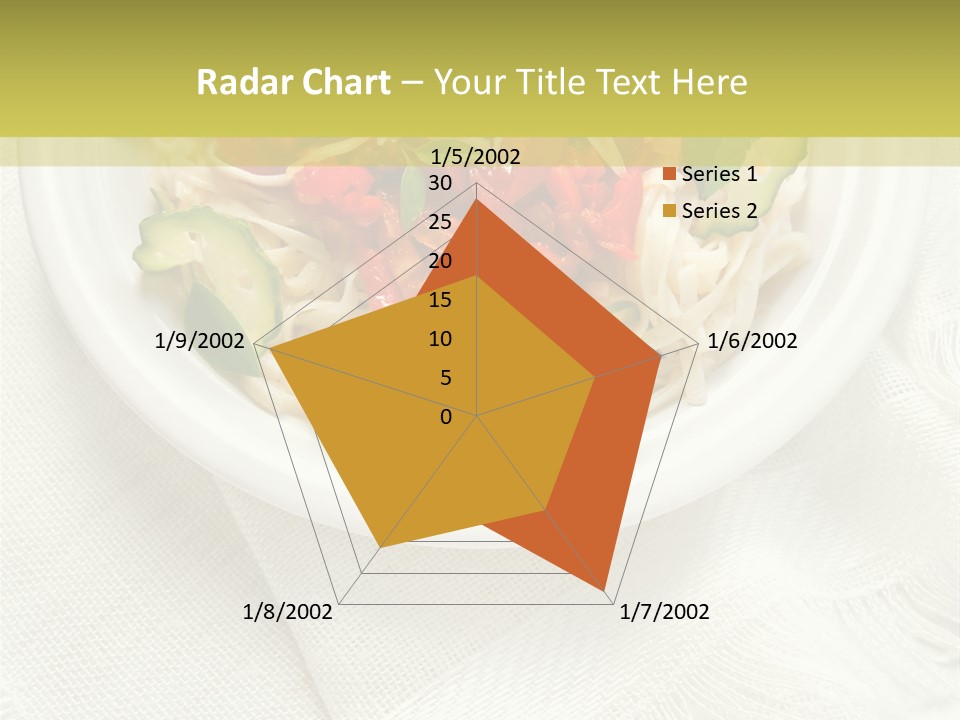 Radar Chart – Your Title Text Here

1/5/2002
30
25
20
15
10
5
0
1/6/2002
1/7/2002
1/8/2002
1/9/2002

Series 1
Series 2